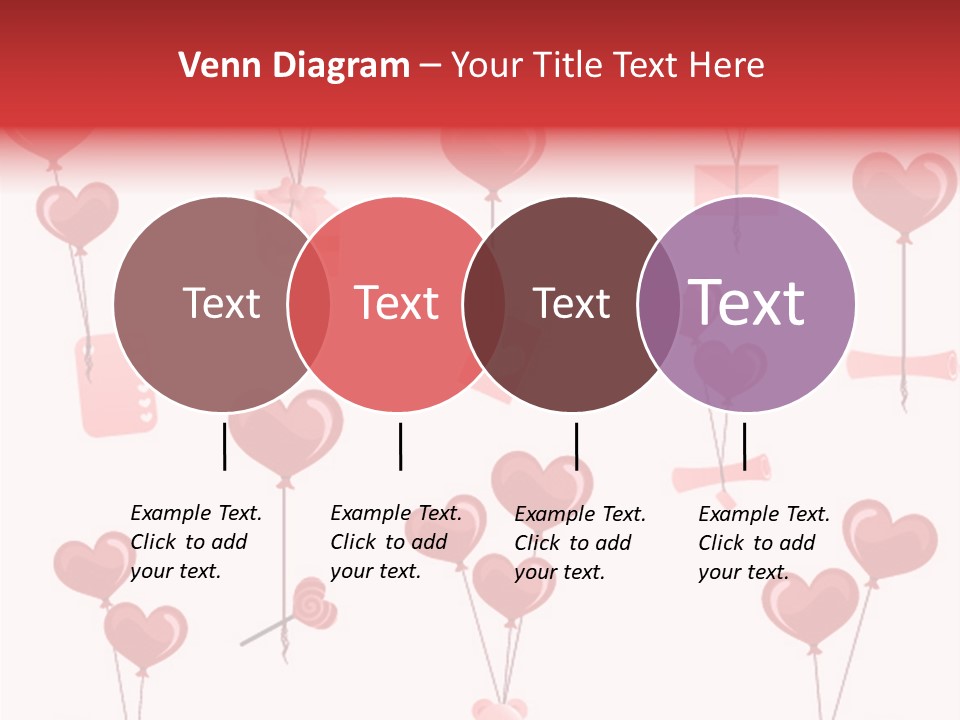 Venn Diagram – Your Title Text Here

Text

Text

Text

Text

Example Text. Click to add your text.

Example Text. Click to add your text.

Example Text. Click to add your text.

Example Text. Click to add your text.